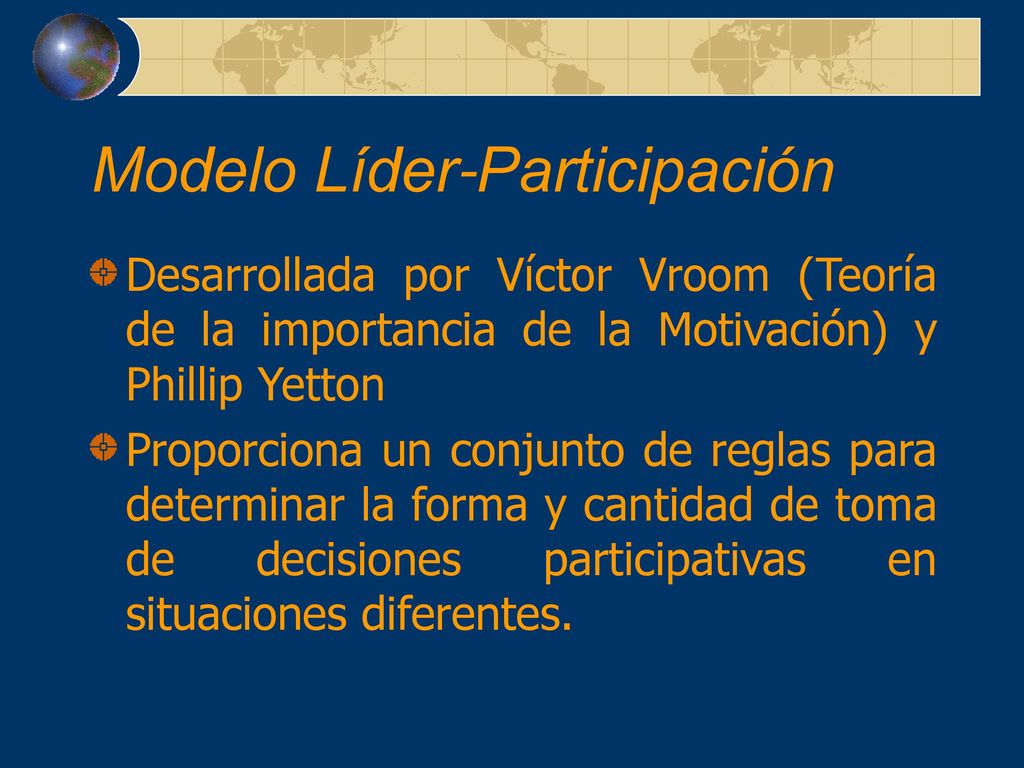 Modelo Líder-Participación

Desarrollada por Víctor Vroom (Teoría de la importancia de la Motivación) y Phillip Yetton

Proporciona un conjunto de reglas para determinar la forma y cantidad de toma de decisiones participativas en situaciones diferentes.